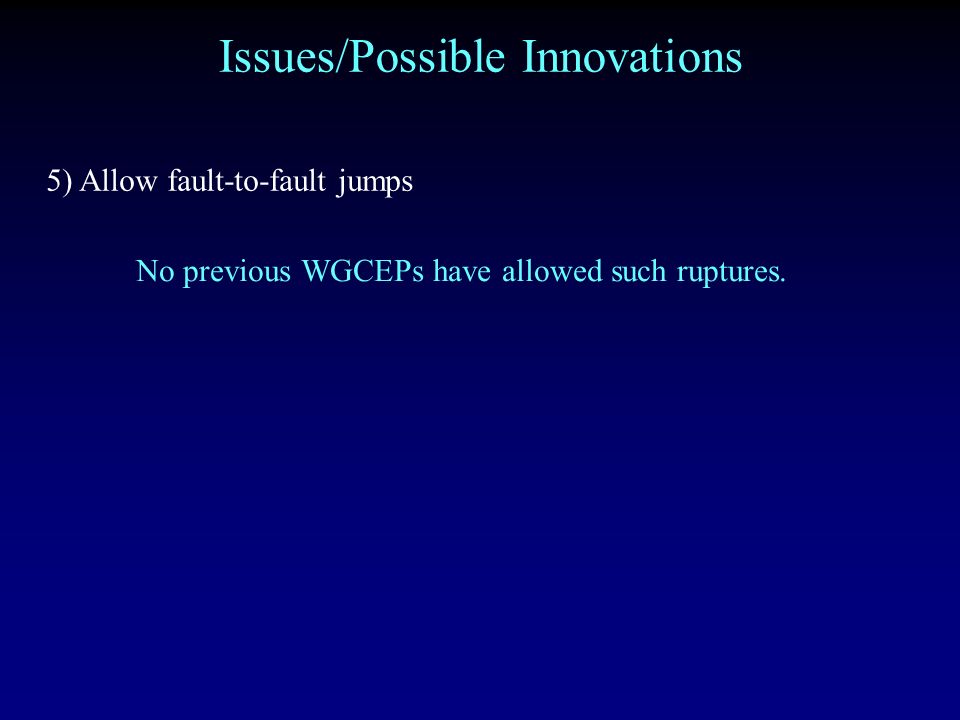 Issues/Possible Innovations

5) Allow fault-to-fault jumps

No previous WGCEPs have allowed such ruptures.